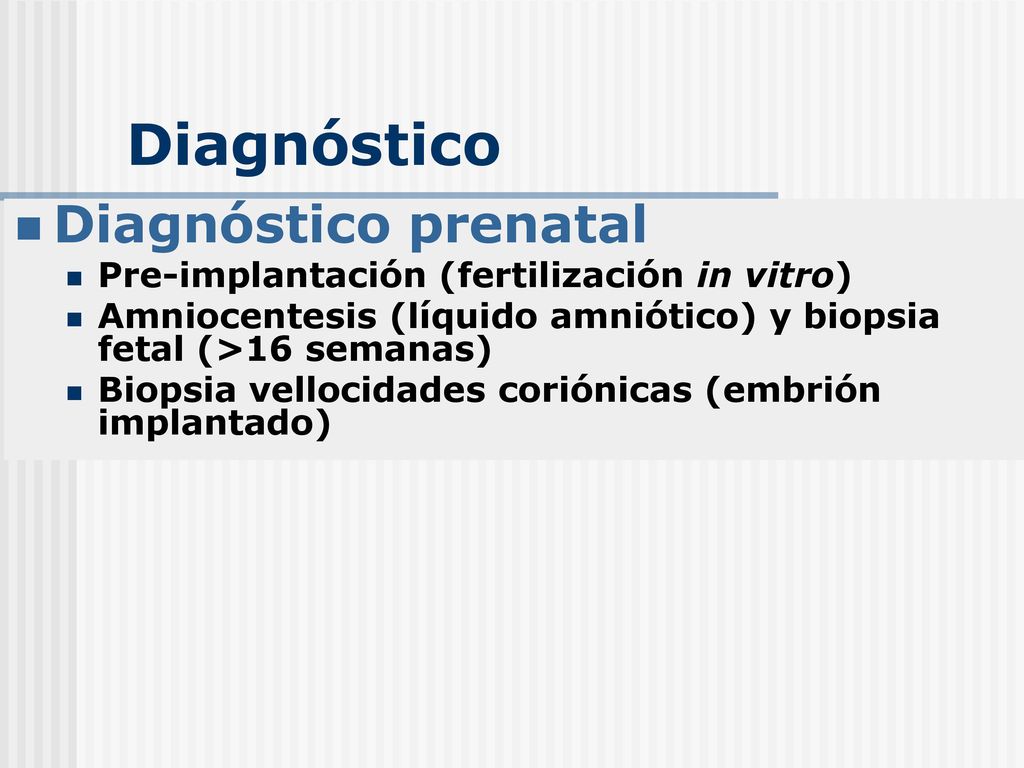 Diagnóstico

Diagnóstico prenatal

Pre-implantación (fertilización in vitro)

Amniocentesis (líquido amniótico) y biopsia fetal (>16 semanas)

Biopsia vellocidades coriónicas (embrión implantado)